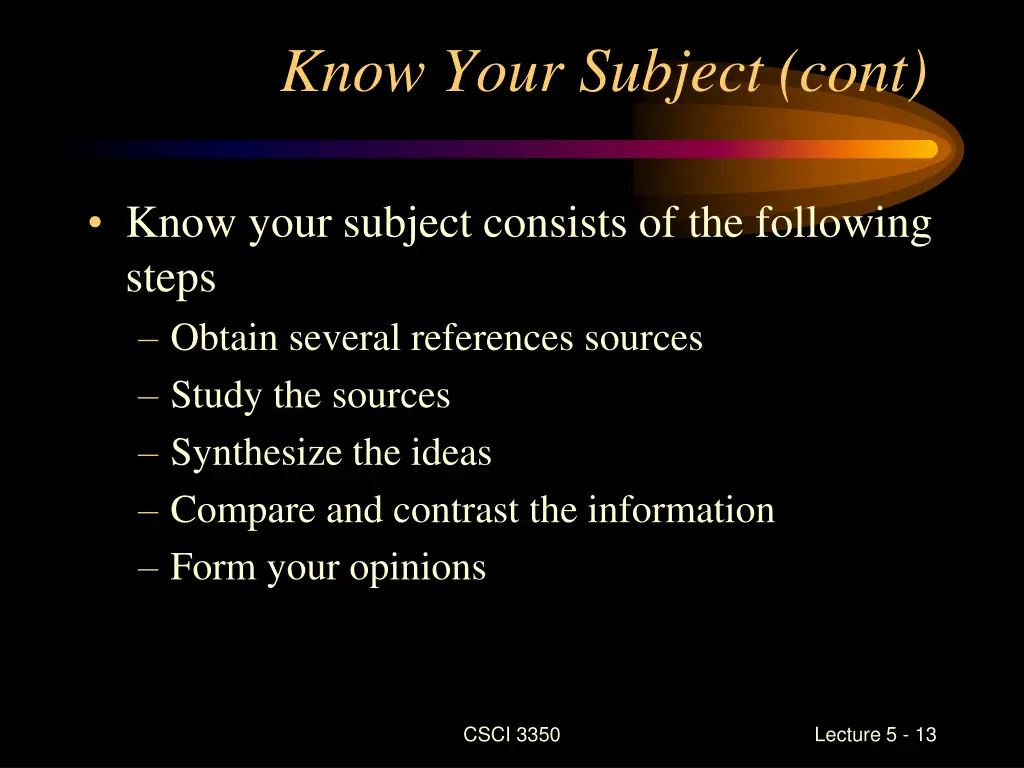 Know Your Subject (cont)

• Know your subject consists of the following steps
– Obtain several references sources
– Study the sources
– Synthesize the ideas
– Compare and contrast the information
– Form your opinions

CSCI 3350

Lecture 5 - 13